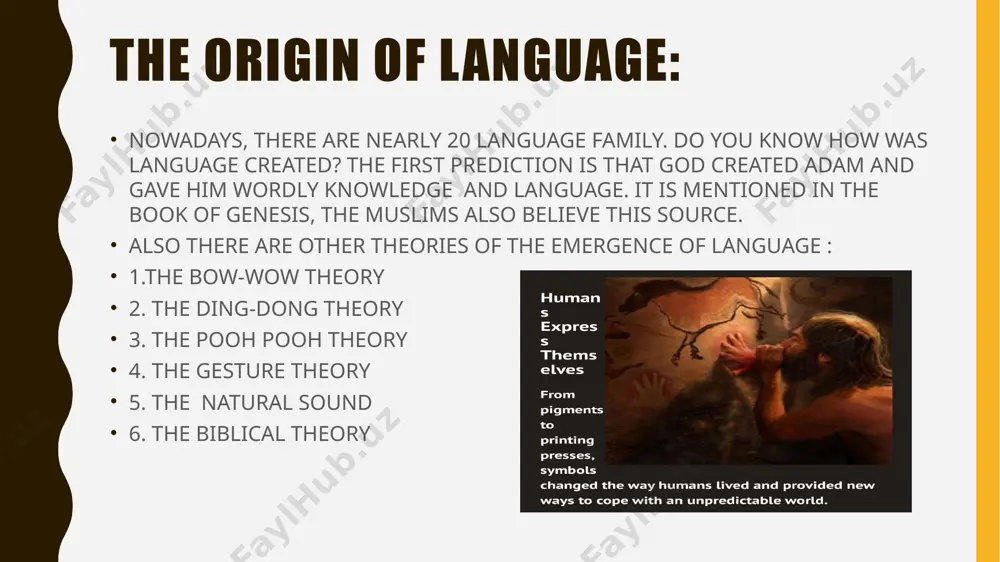 THE ORIGIN OF LANGUAGE:

• NOWADAYS, THERE ARE NEARLY 20 LANGUAGE FAMILY. DO YOU KNOW HOW WAS LANGUAGE CREATED? THE FIRST PREDICTION IS THAT GOD CREATED ADAM AND GAVE HIM WORDLY KNOWLEDGE AND LANGUAGE. IT IS MENTIONED IN THE BOOK OF GENESIS, THE MUSLIMS ALSO BELIEVE THIS SOURCE.
• ALSO THERE ARE OTHER THEORIES OF THE EMERGENCE OF LANGUAGE :
• 1.THE BOW-WOW THEORY
• 2. THE DING-DONG THEORY
• 3. THE POOH POOH THEORY
• 4. THE GESTURE THEORY
• 5. THE NATURAL SOUND
• 6. THE BIBLICAL THEORY

Humans Express Themselves

From pigments to printing presses, symbols changed the way humans lived and provided new ways to cope with an unpredictable world.

FaylHub.uz FaylHub.uz FaylHub.uz FaylHub.uz FaylHub.uz